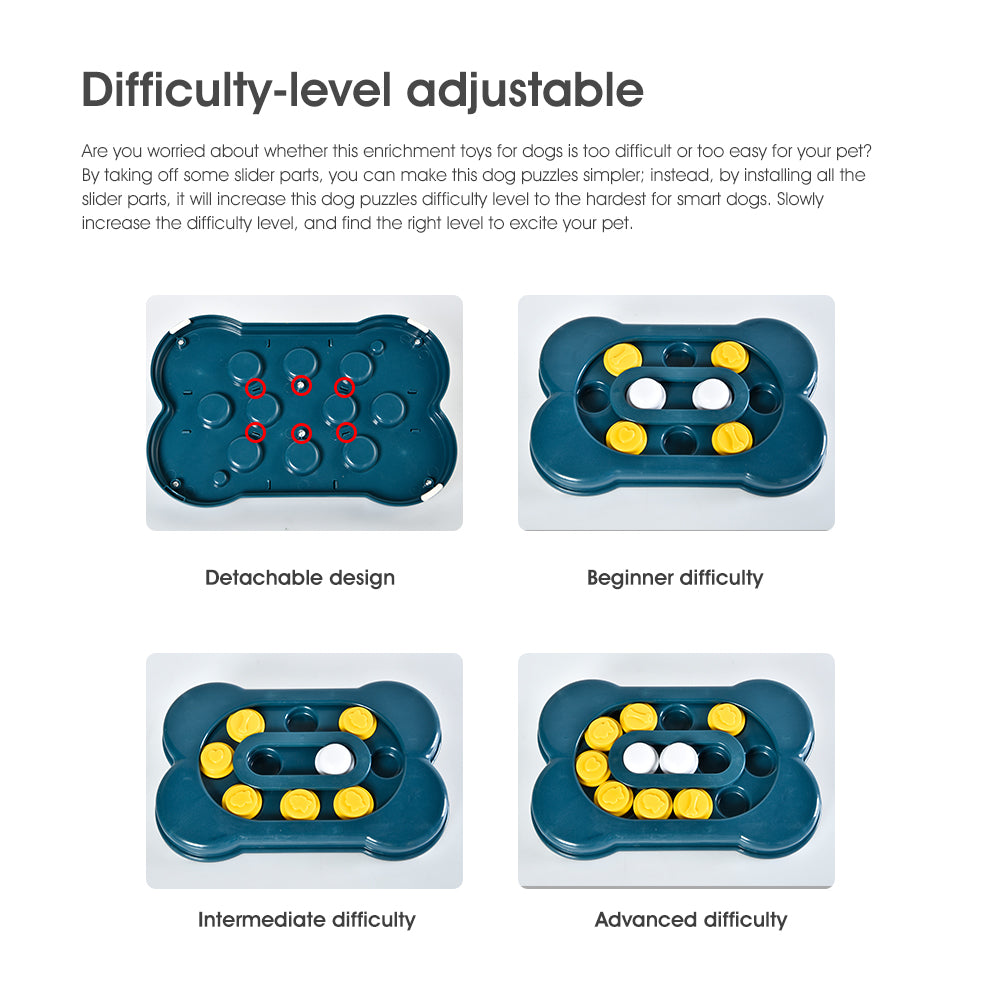 Difficulty-level adjustable

Are you worried about whether this enrichment toys for dogs is too difficult or too easy for your pet? By taking off some slider parts, you can make this dog puzzles simpler; instead, by installing all the slider parts, it will increase this dog puzzles difficulty level to the hardest for smart dogs. Slowly increase the difficulty level, and find the right level to excite your pet.

Detachable design

Beginner difficulty

Intermediate difficulty

Advanced difficulty